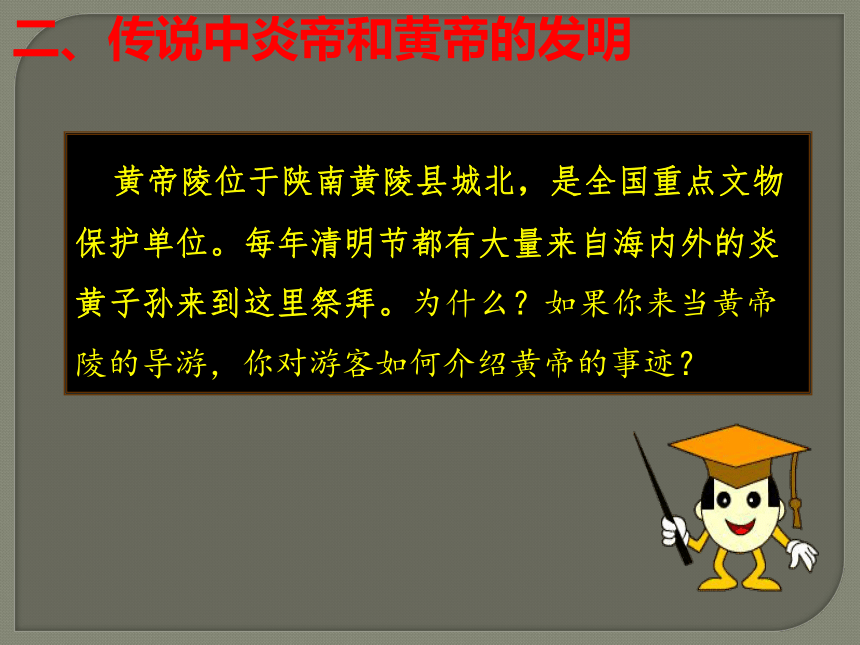 二、传说中炎帝和黄帝的发明

黄帝陵位于陕南黄陵县城北，是全国重点文物保护单位。每年清明节都有大量来自海内外的炎黄子孙来到这里祭拜。为什么？如果你来当黄帝陵的导游，你对游客如何介绍黄帝的事迹？